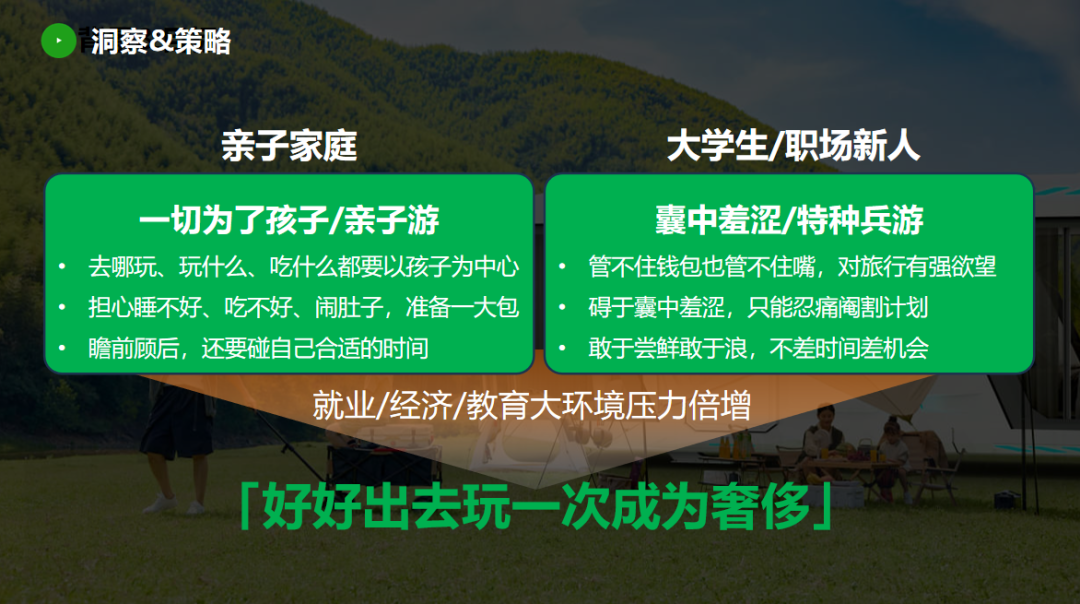 洞察&策略

亲子家庭

一切为了孩子/亲子游

• 去哪玩、玩什么、吃什么都要以孩子为中心
• 担心睡不好、吃不好、闹肚子，准备一大包
• 瞻前顾后，还要碰自己合适的时间

大学生/职场新人

囊中羞涩/特种兵游

• 管不住钱包也管不住嘴，对旅行有强欲望
• 碍于囊中羞涩，只能忍痛阉割计划
• 敢于尝鲜敢于浪，不差时间差机会

就业/经济/教育大环境压力倍增

「好好出去玩一次成为奢侈」